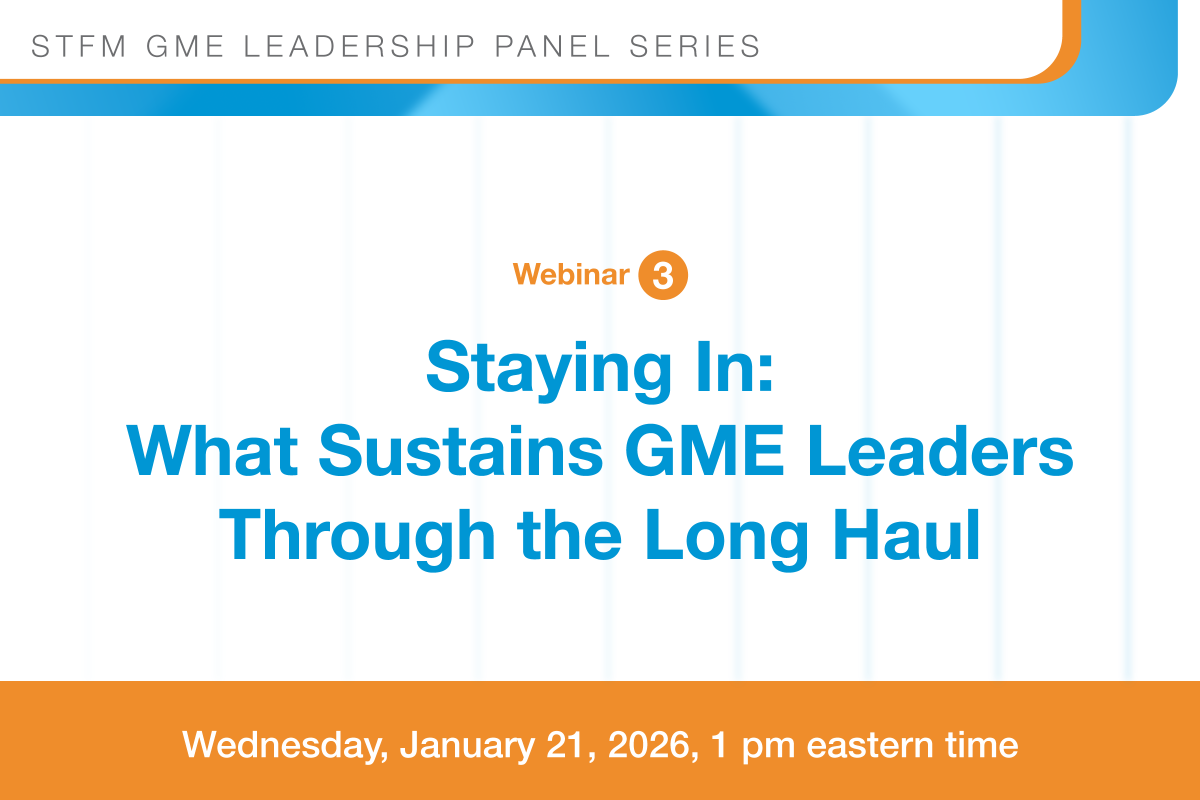 STFM GME LEADERSHIP PANEL SERIES

Webinar 3

Staying In:
What Sustains GME Leaders
Through the Long Haul

Wednesday, January 21, 2026, 1 pm eastern time